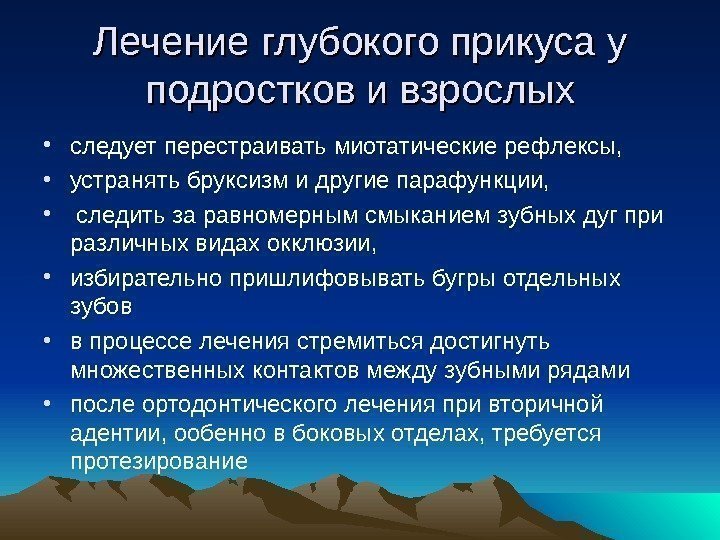 Лечение глубокого прикуса у подростков и взрослых

• следует перестраивать миотатические рефлексы,
• устранять бруксизм и другие парафункции,
• следить за равномерным смыканием зубных дуг при различных видах окклюзии,
• избирательно пришлифовывать бугры отдельных зубов
• в процессе лечения стремиться достигнуть множественных контактов между зубными рядами
• после ортодонтического лечения при вторичной адентии, ообенно в боковых отделах, требуется протезирование